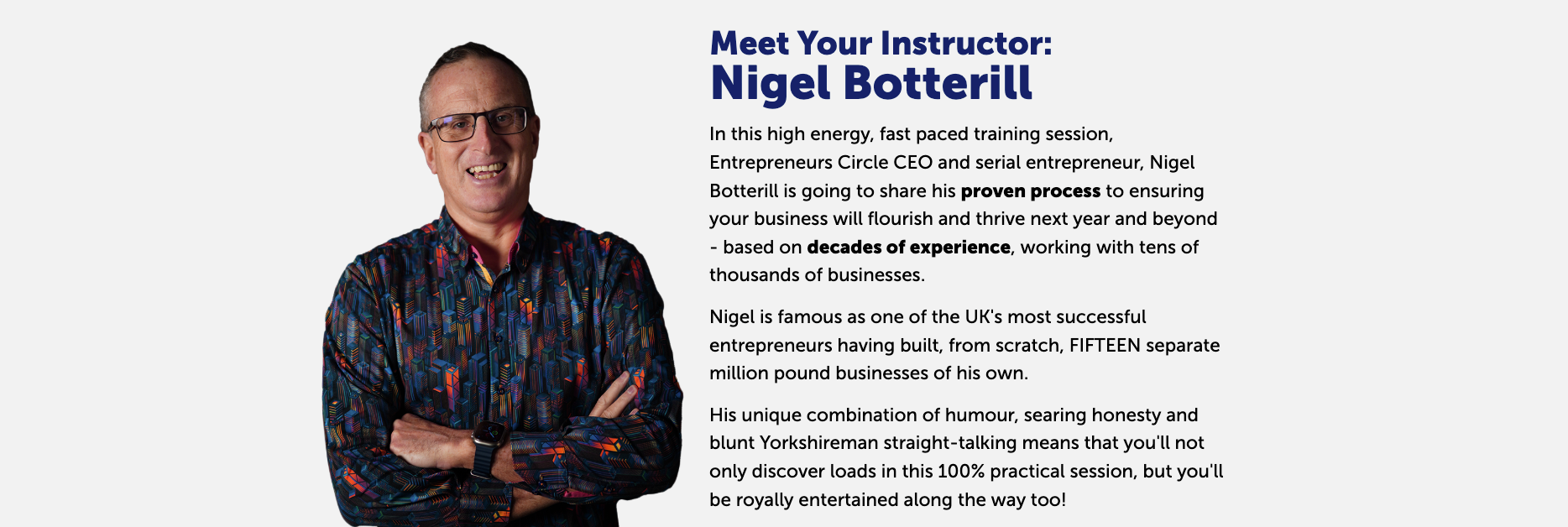 Meet Your Instructor:
Nigel Botterill

In this high energy, fast paced training session, Entrepreneurs Circle CEO and serial entrepreneur, Nigel Botterill is going to share his proven process to ensuring your business will flourish and thrive next year and beyond - based on decades of experience, working with tens of thousands of businesses.

Nigel is famous as one of the UK's most successful entrepreneurs having built, from scratch, FIFTEEN separate million pound businesses of his own.

His unique combination of humour, searing honesty and blunt Yorkshireman straight-talking means that you'll not only discover loads in this 100% practical session, but you'll be royally entertained along the way too!